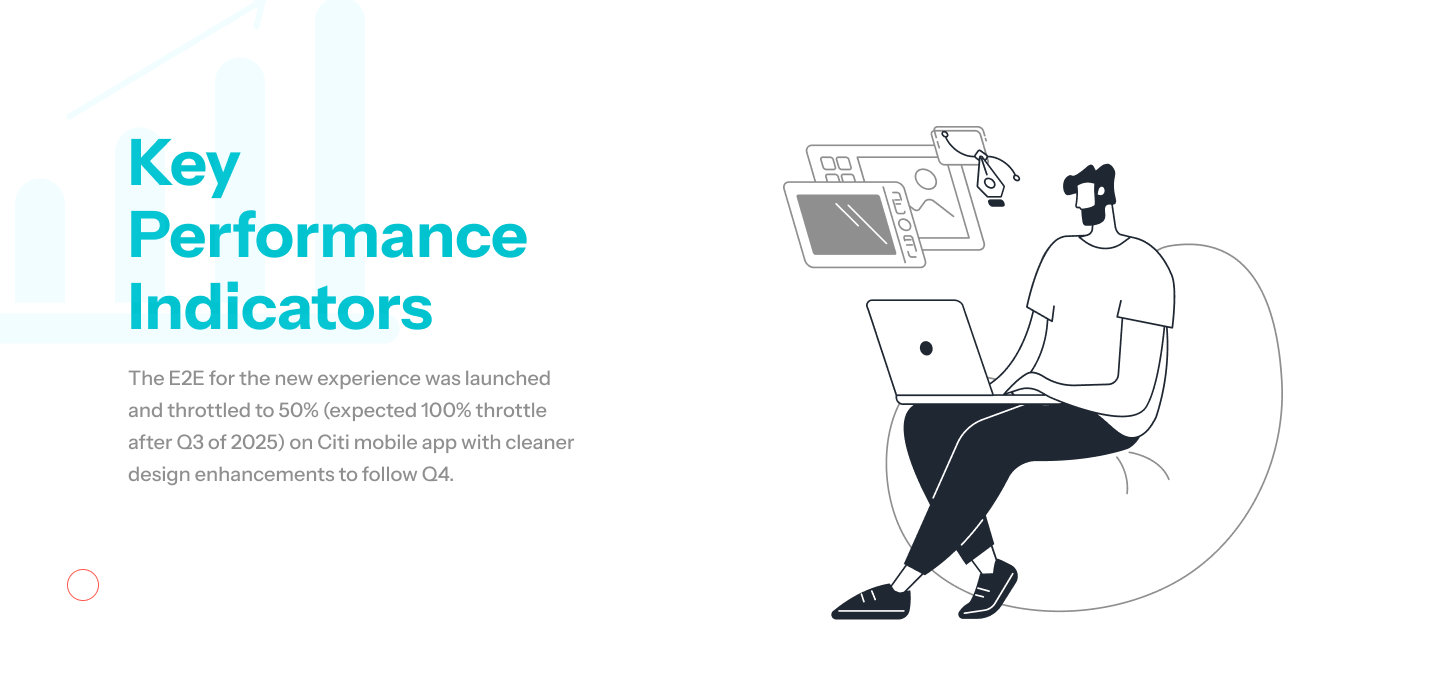 Key Performance Indicators

The E2E for the new experience was launched and throttled to 50% (expected 100% throttle after Q3 of 2025) on Citi mobile app with cleaner design enhancements to follow Q4.